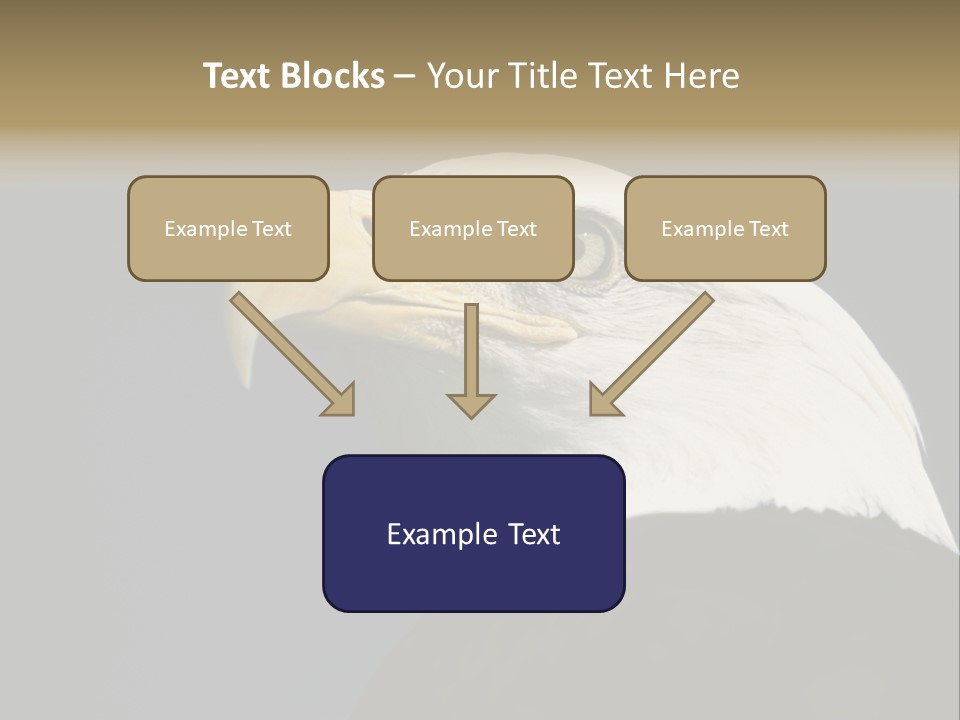 Text Blocks – Your Title Text Here

Example Text

Example Text

Example Text

Example Text